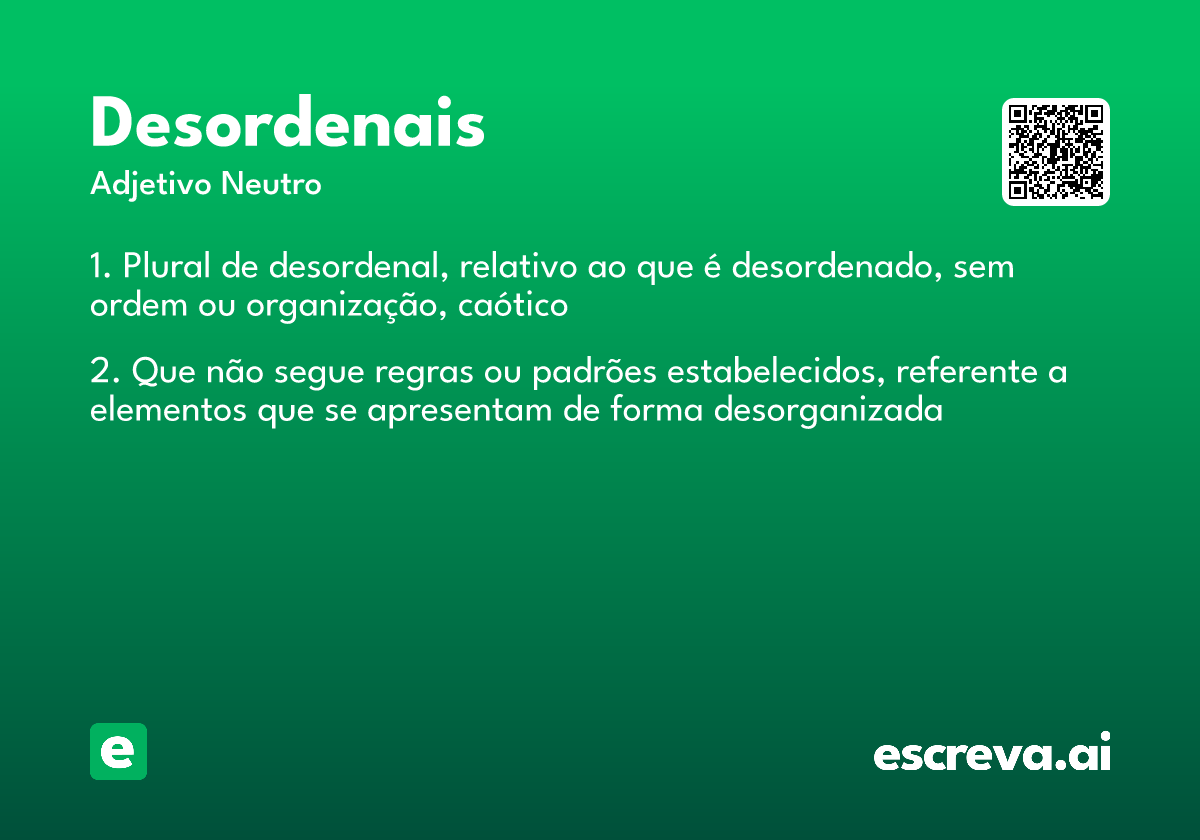 Desordenais
Adjetivo Neutro

1. Plural de desordenal, relativo ao que é desordenado, sem ordem ou organização, caótico

2. Que não segue regras ou padrões estabelecidos, referente a elementos que se apresentam de forma desorganizada

e

escreva.ai